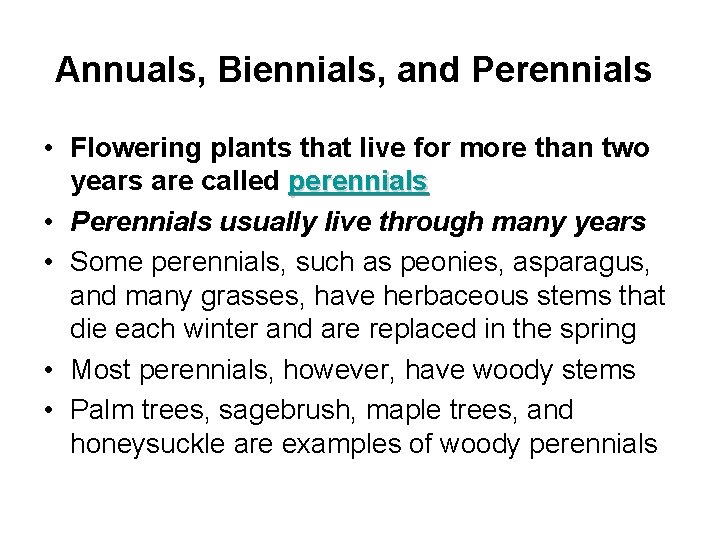 Annuals, Biennials, and Perennials

• Flowering plants that live for more than two years are called perennials
• Perennials usually live through many years
• Some perennials, such as peonies, asparagus, and many grasses, have herbaceous stems that die each winter and are replaced in the spring
• Most perennials, however, have woody stems
• Palm trees, sagebrush, maple trees, and honeysuckle are examples of woody perennials